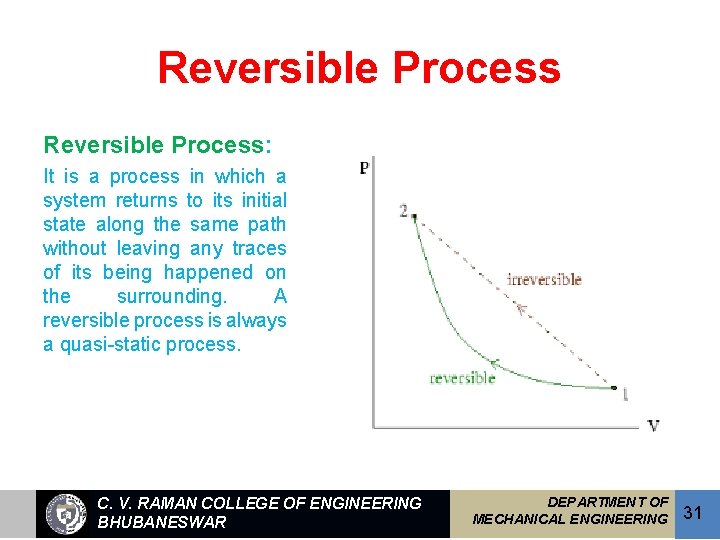 Reversible Process

Reversible Process:

It is a process in which a system returns to its initial state along the same path without leaving any traces of its being happened on the surrounding. A reversible process is always a quasi-static process.

P

2

irreversible

reversible

1

V

C. V. RAMAN COLLEGE OF ENGINEERING BHUBANESWAR

DEPARTMENT OF MECHANICAL ENGINEERING

31